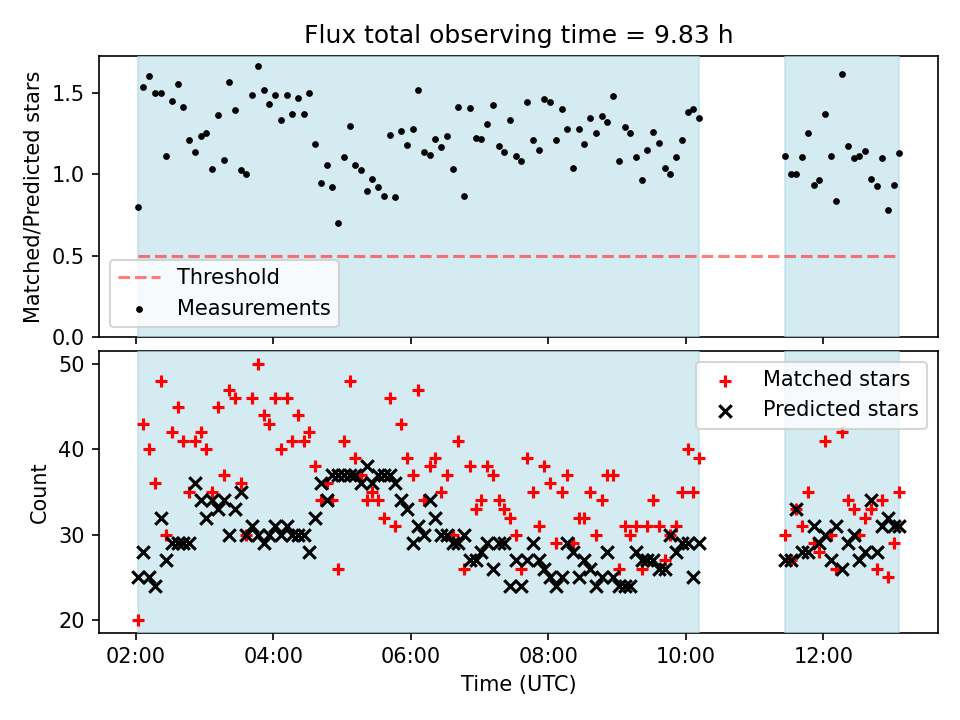 Flux total observing time = 9.83 h

Matched/Predicted stars

1.5
1.0
0.5
0.0

Threshold
Measurements

Count

50
40
30
20

Matched stars
Predicted stars

02:00 04:00 06:00 08:00 10:00 12:00

Time (UTC)